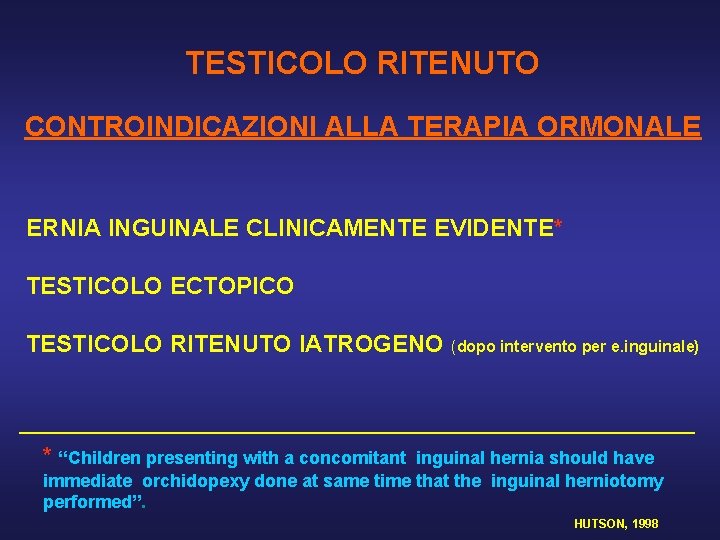 TESTICOLO RITENUTO

CONTROINDICAZIONI ALLA TERAPIA ORMONALE

ERNIA INGUINALE CLINICAMENTE EVIDENTE*

TESTICOLO ECTOPICO

TESTICOLO RITENUTO IATROGENO (dopo intervento per e.inguinale)

* "Children presenting with a concomitant inguinal hernia should have immediate orchidopexy done at same time that the inguinal herniotomy performed".

HUTSON, 1998